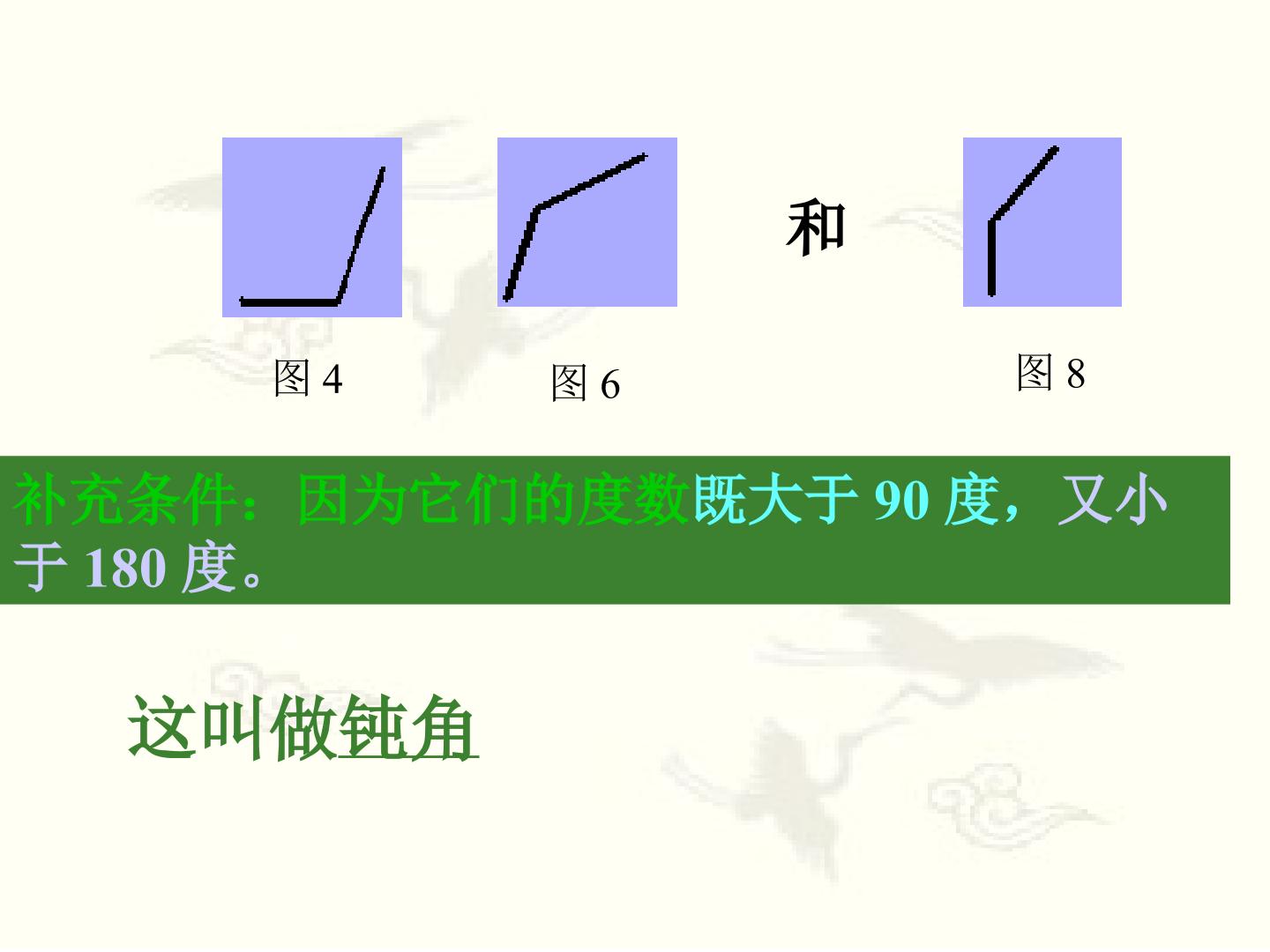 和

图 4

图 6

图 8

补充条件：因为它们的度数既大于 90 度，又小于 180 度。

这叫做钝角